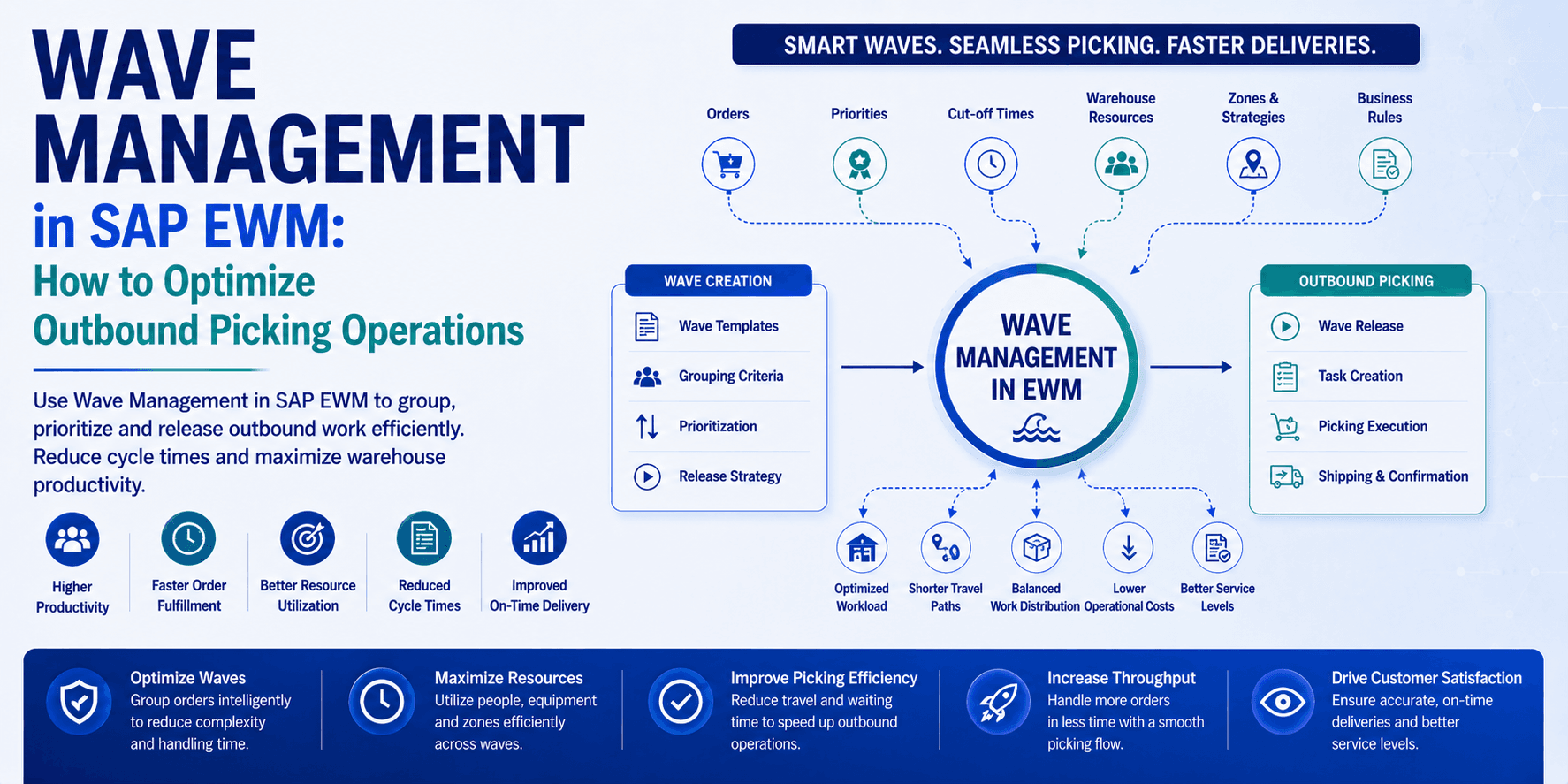 WAVE MANAGEMENT in SAP EWM: How to Optimize Outbound Picking Operations

Use Wave Management in SAP EWM to group, prioritize and release outbound work efficiently. Reduce cycle times and maximize warehouse productivity.

Higher Productivity

Faster Order Fulfillment

Better Resource Utilization

Reduced Cycle Times

Improved On-Time Delivery

SMART WAVES. SEAMLESS PICKING. FASTER DELIVERIES.

Orders

Priorities

Cut-off Times

Warehouse Resources

Zones & Strategies

Business Rules

WAVE CREATION

Wave Templates

Grouping Criteria

Prioritization

Release Strategy

WAVE MANAGEMENT IN EWM

OUTBOUND PICKING

Wave Release

Task Creation

Picking Execution

Shipping & Confirmation

Optimized Workload

Shorter Travel Paths

Balanced Work Distribution

Lower Operational Costs

Better Service Levels

Optimize Waves
Group orders intelligently to reduce complexity and handling time.

Maximize Resources
Utilize people, equipment and zones efficiently across waves.

Improve Picking Efficiency
Reduce travel and waiting time to speed up outbound operations.

Increase Throughput
Handle more orders in less time with a smooth picking flow.

Drive Customer Satisfaction
Ensure accurate, on-time deliveries and better service levels.